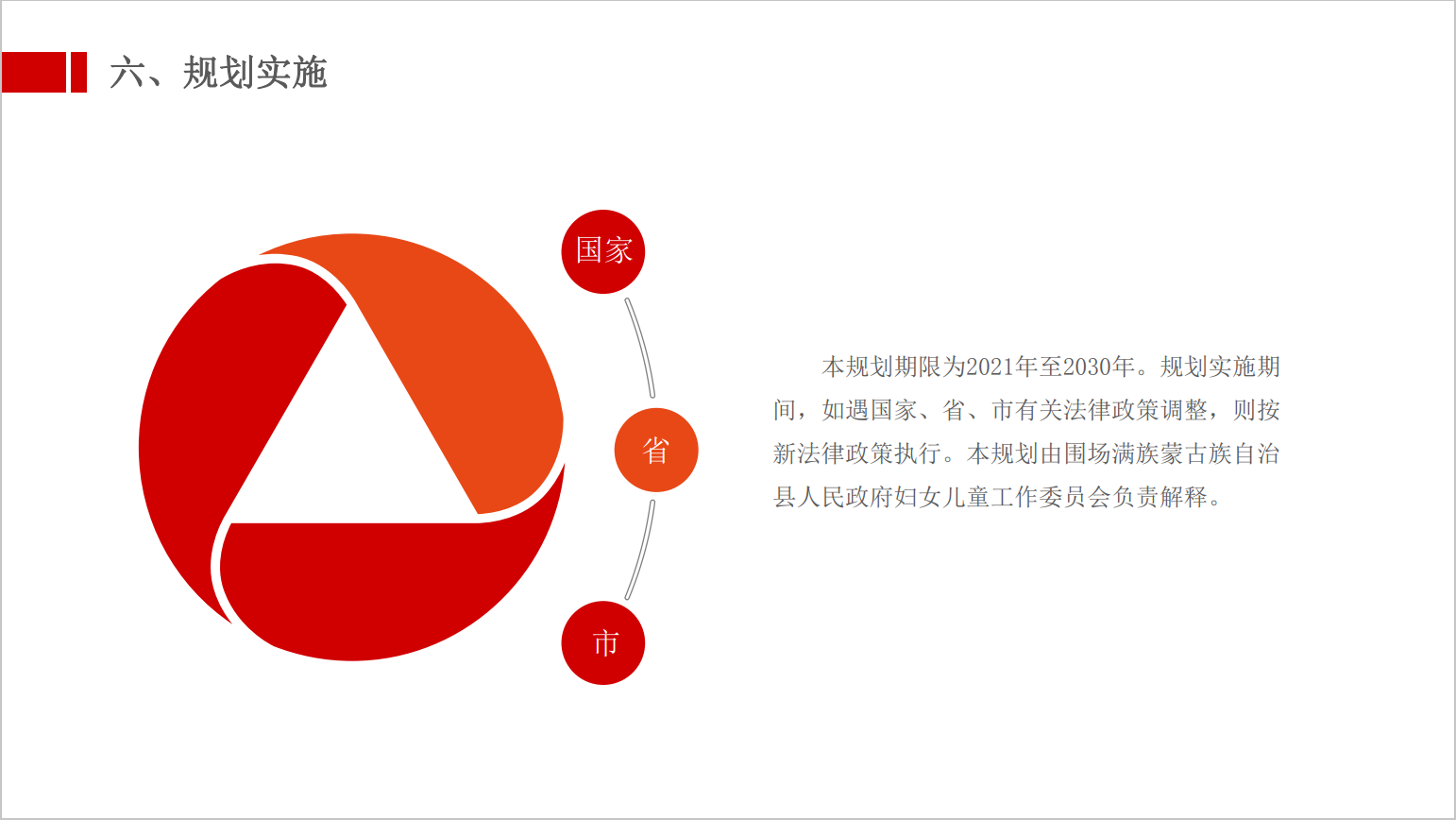 六、规划实施

国家

省

市

本规划期限为2021年至2030年。规划实施期间，如遇国家、省、市有关法律政策调整，则按新法律政策执行。本规划由围场满族蒙古族自治县人民政府妇女儿童工作委员会负责解释。